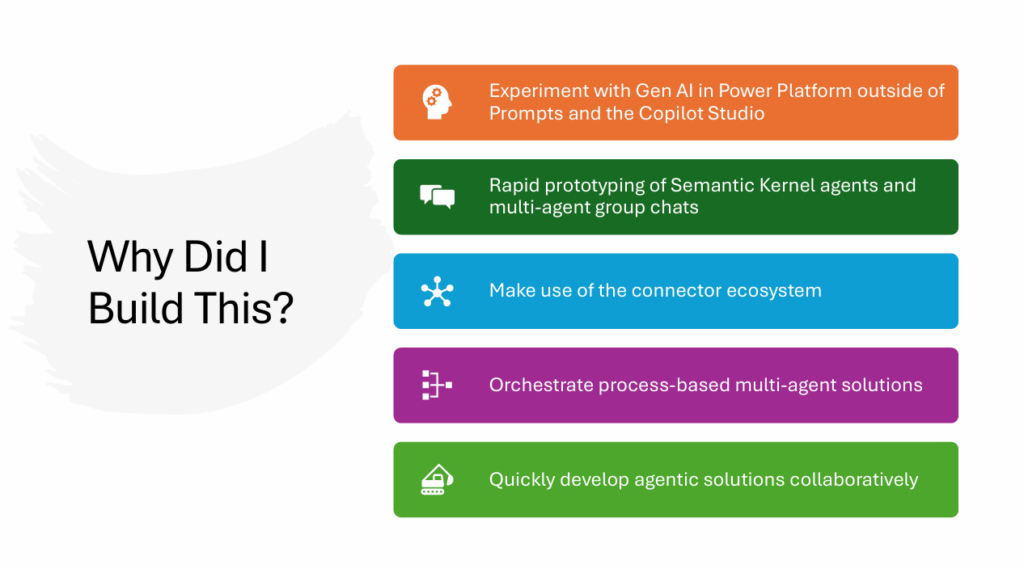 Why Did I Build This?

Experiment with Gen AI in Power Platform outside of Prompts and the Copilot Studio

Rapid prototyping of Semantic Kernel agents and multi-agent group chats

Make use of the connector ecosystem

Orchestrate process-based multi-agent solutions

Quickly develop agentic solutions collaboratively